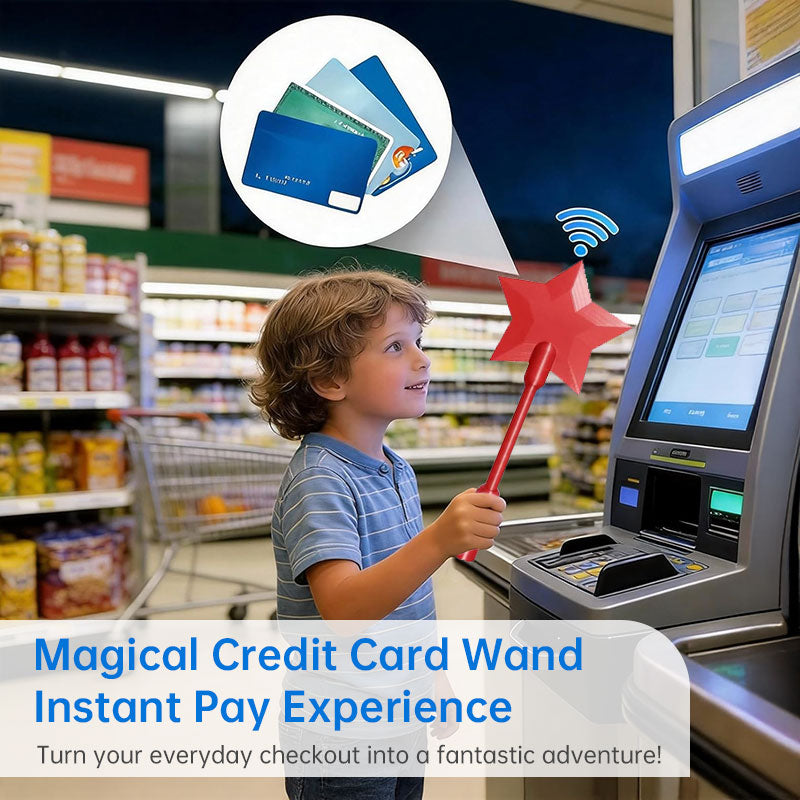 Magical Credit Card Wand
Instant Pay Experience

Turn your everyday checkout into a fantastic adventure!